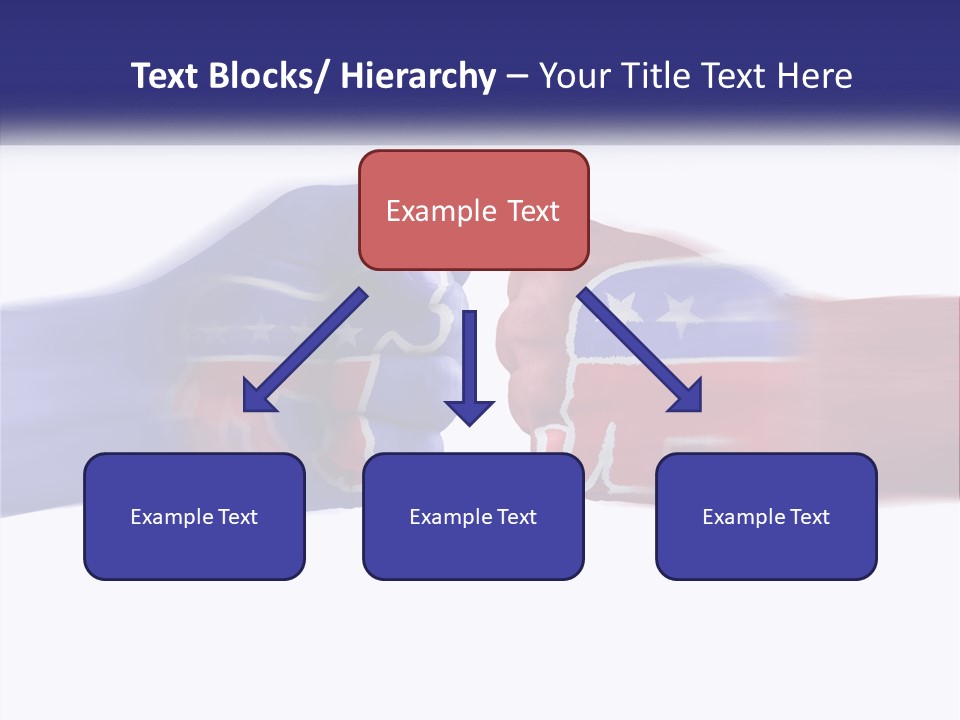 Text Blocks/ Hierarchy – Your Title Text Here

Example Text

Example Text

Example Text

Example Text